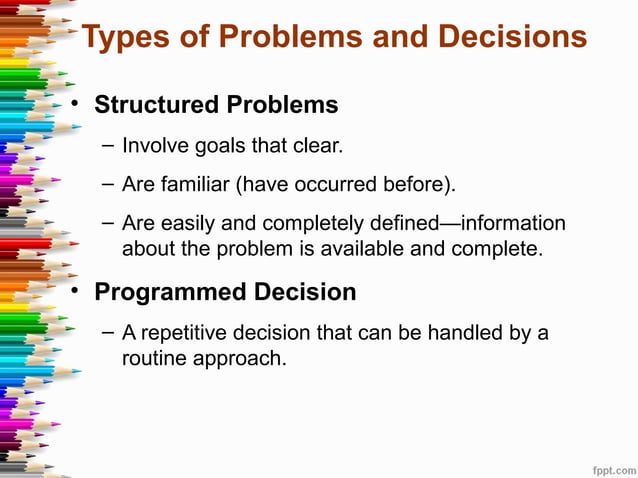 Types of Problems and Decisions

• Structured Problems

– Involve goals that clear.

– Are familiar (have occurred before).

– Are easily and completely defined—information about the problem is available and complete.

• Programmed Decision

– A repetitive decision that can be handled by a routine approach.

fppt.com